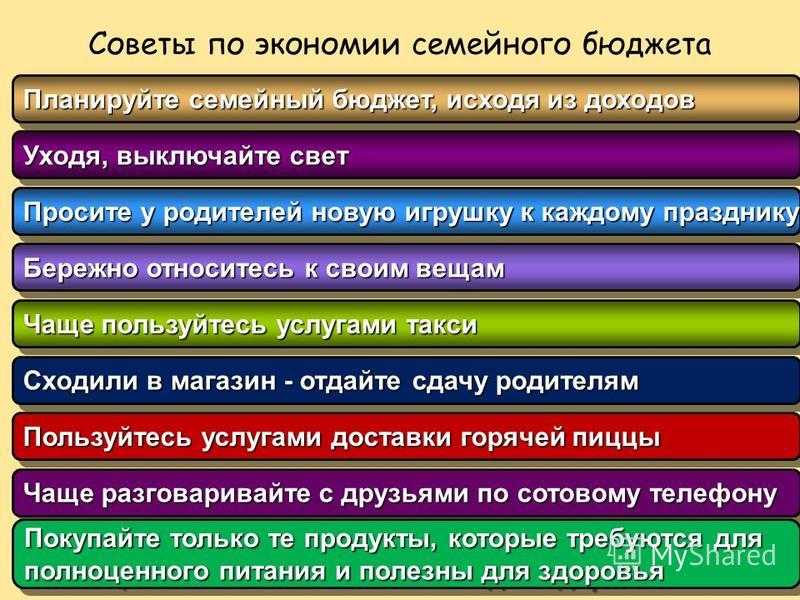 Советы по экономии семейного бюджета

Планируйте семейный бюджет, исходя из доходов

Уходя, выключайте свет

Просите у родителей новую игрушку к каждому празднику

Бережно относитесь к своим вещам

Чаще пользуйтесь услугами такси

Сходили в магазин - отдайте сдачу родителям

Пользуйтесь услугами доставки горячей пиццы

Чаще разговаривайте с друзьями по сотовому телефону

Покупайте только те продукты, которые требуются для полноценного питания и полезны для здоровья

MyShared